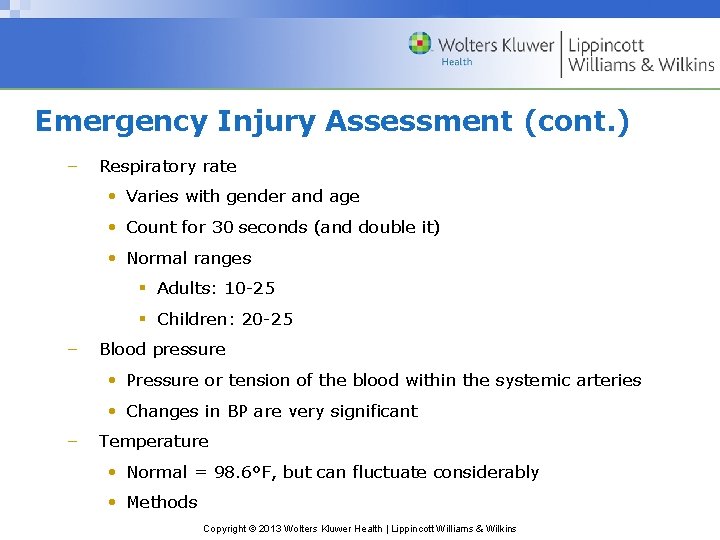 Wolters Kluwer Health | Lippincott Williams & Wilkins

Emergency Injury Assessment (cont.)

– Respiratory rate

• Varies with gender and age

• Count for 30 seconds (and double it)

• Normal ranges

▪ Adults: 10-25

▪ Children: 20-25

– Blood pressure

• Pressure or tension of the blood within the systemic arteries

• Changes in BP are very significant

– Temperature

• Normal = 98.6°F, but can fluctuate considerably

• Methods

Copyright © 2013 Wolters Kluwer Health | Lippincott Williams & Wilkins